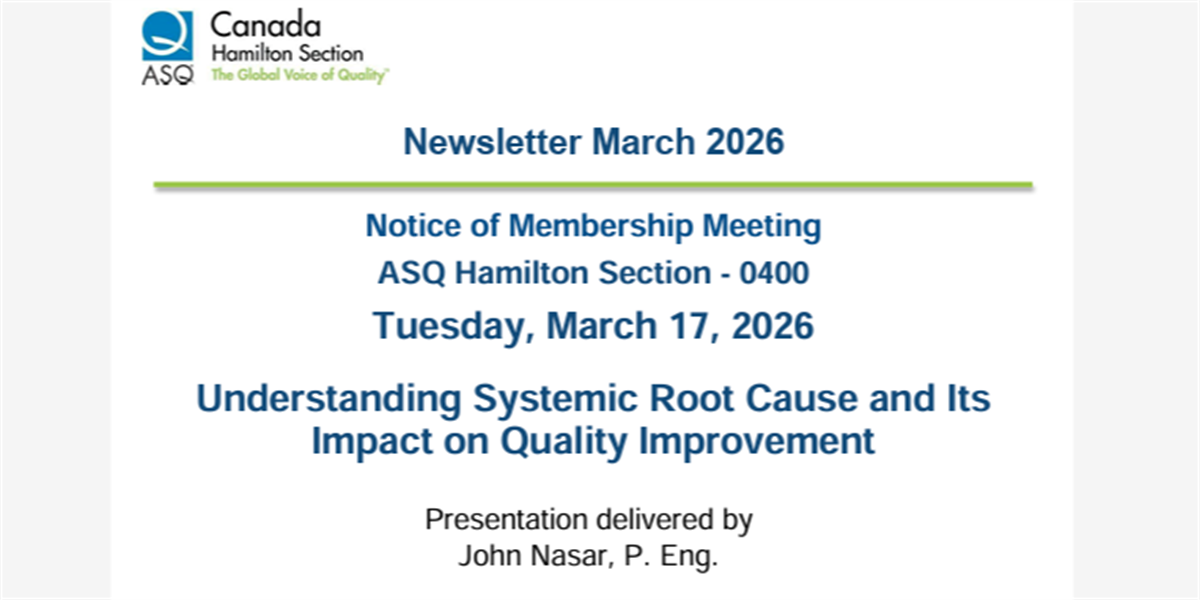 ASQ Canada
Hamilton Section
The Global Voice of Quality™

Newsletter March 2026

Notice of Membership Meeting
ASQ Hamilton Section - 0400
Tuesday, March 17, 2026

Understanding Systemic Root Cause and Its Impact on Quality Improvement

Presentation delivered by
John Nasar, P. Eng.